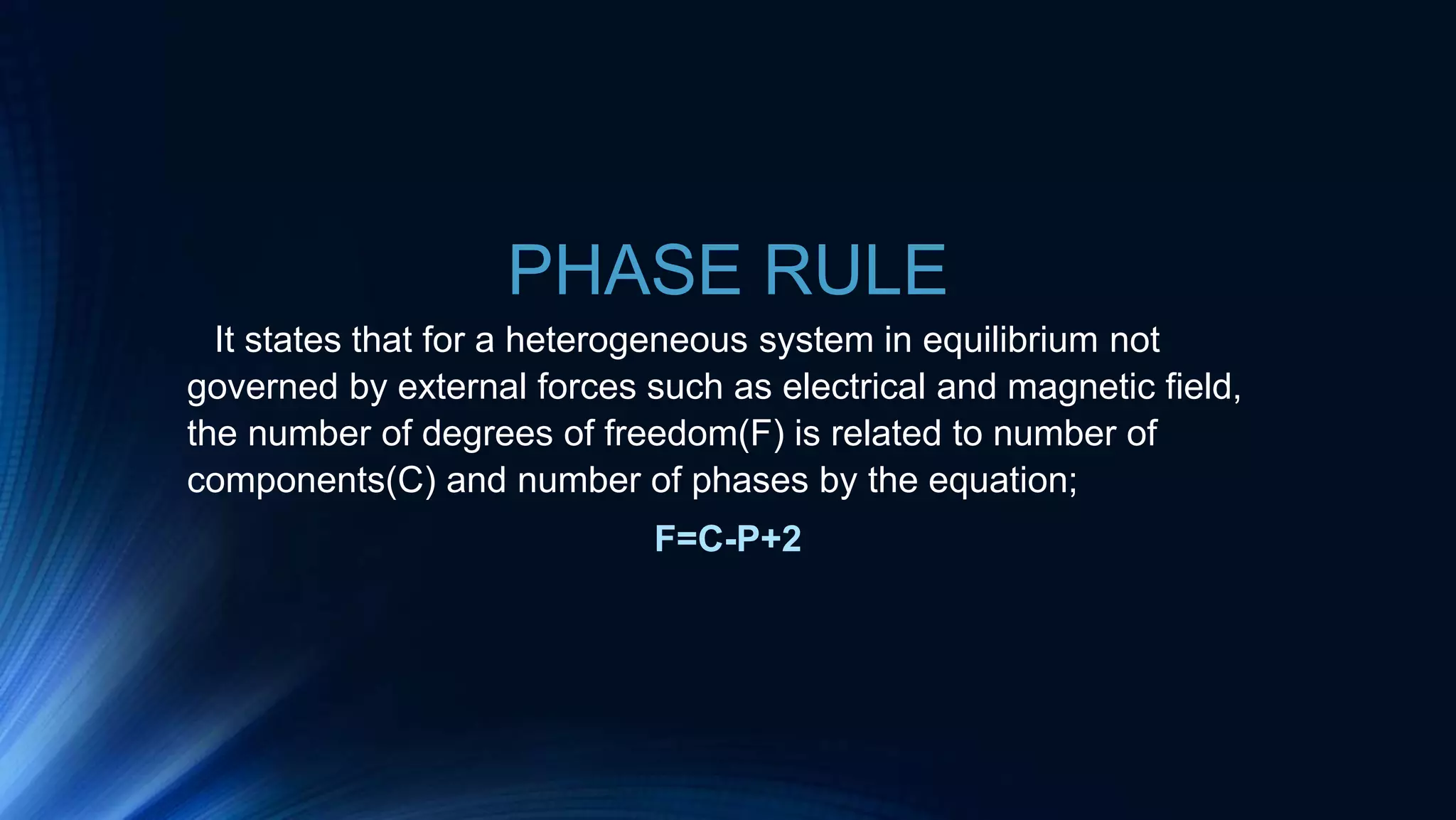 PHASE RULE

It states that for a heterogeneous system in equilibrium not governed by external forces such as electrical and magnetic field, the number of degrees of freedom(F) is related to number of components(C) and number of phases by the equation;

$F=C-P+2$